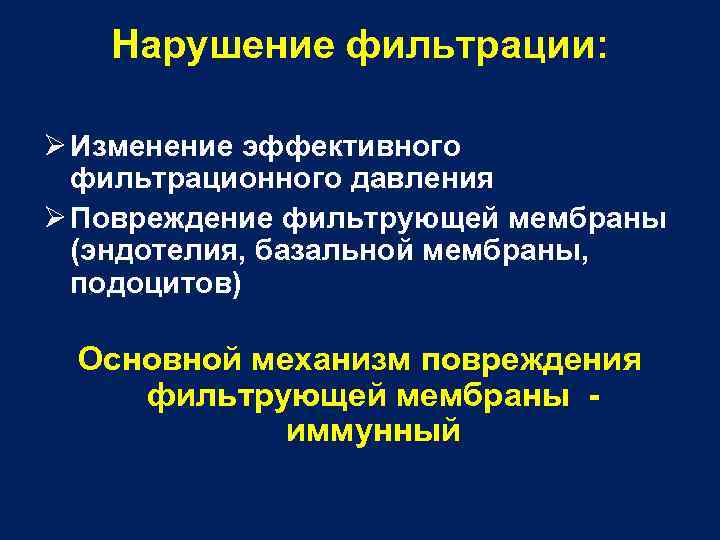 Нарушение фильтрации:

➢ Изменение эффективного фильтрационного давления

➢ Повреждение фильтрующей мембраны (эндотелия, базальной мембраны, подоцитов)

Основной механизм повреждения фильтрующей мембраны - иммунный